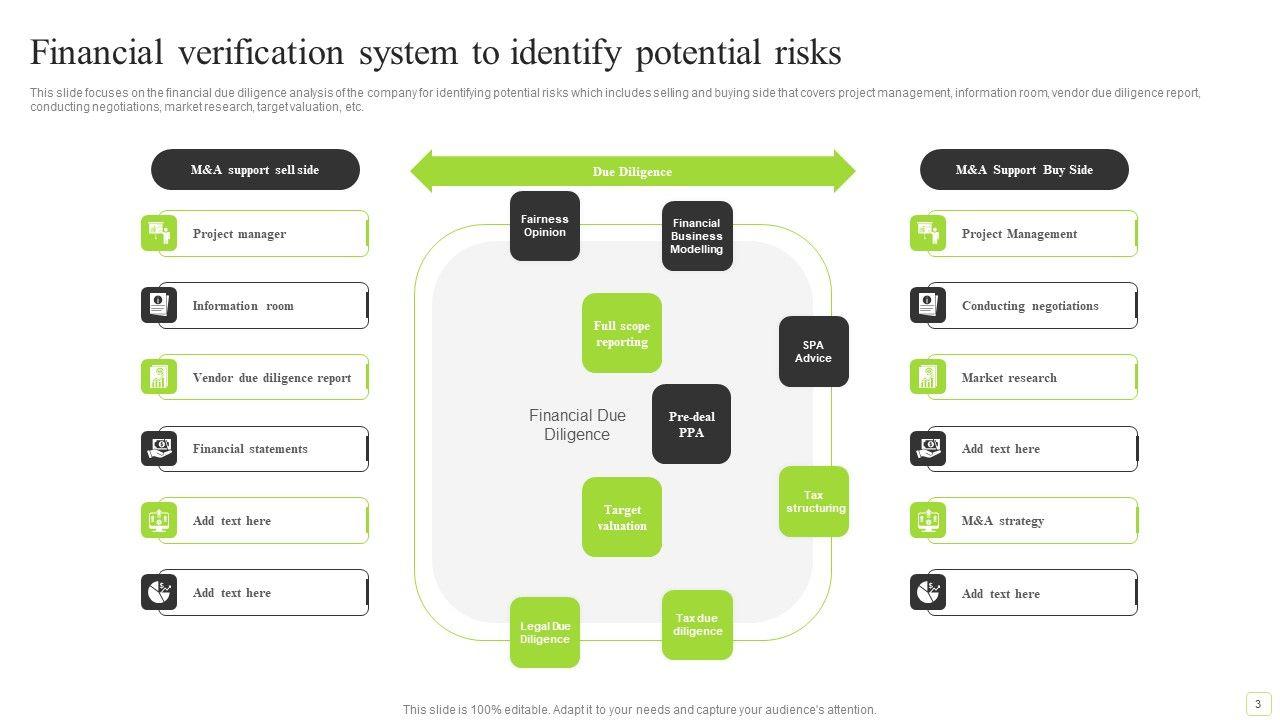 Financial verification system to identify potential risks

This slide focuses on the financial due diligence analysis of the company for identifying potential risks which includes selling and buying side that covers project management, information room, vendor due diligence report, conducting negotiations, market research, target valuation, etc.

M&A support sell side

Project manager

Information room

Vendor due diligence report

Financial statements

Add text here

Add text here

Due Diligence

Fairness Opinion

Financial Business Modelling

Full scope reporting

SPA Advice

Financial Due Diligence

Pre-deal PPA

Target valuation

Tax structuring

Legal Due Diligence

Tax due diligence

M&A Support Buy Side

Project Management

Conducting negotiations

Market research

Add text here

M&A strategy

Add text here

This slide is 100% editable. Adapt it to your needs and capture your audience's attention.

3